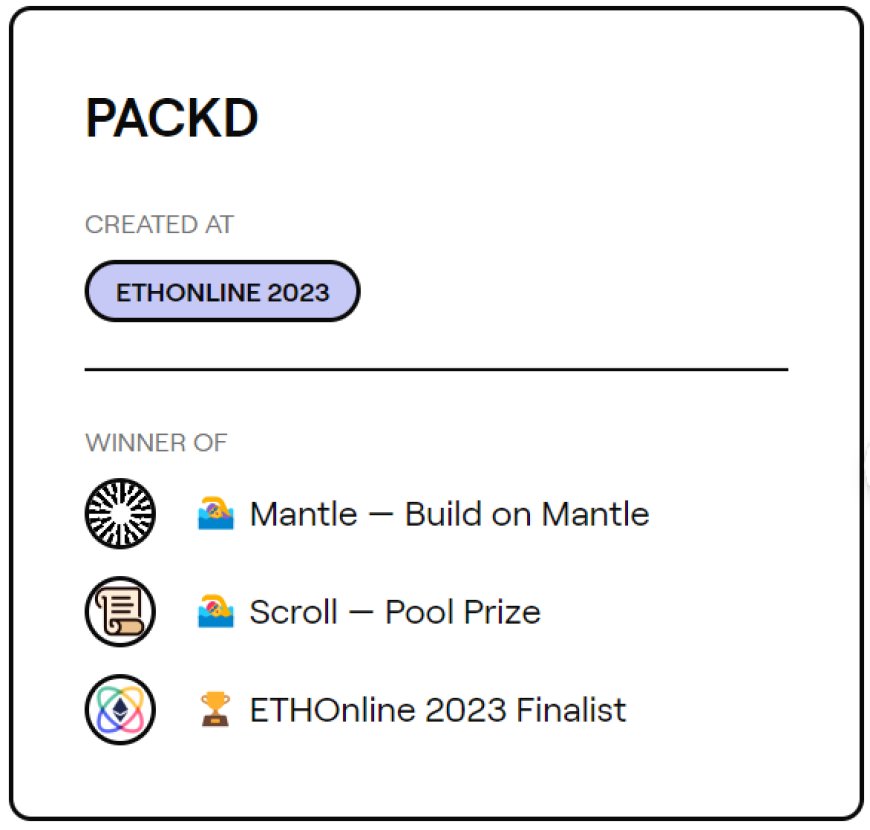 PACKD

CREATED AT

ETHONLINE 2023

WINNER OF

🏊 Mantle — Build on Mantle

🏊 Scroll — Pool Prize

🏆 ETHOnline 2023 Finalist